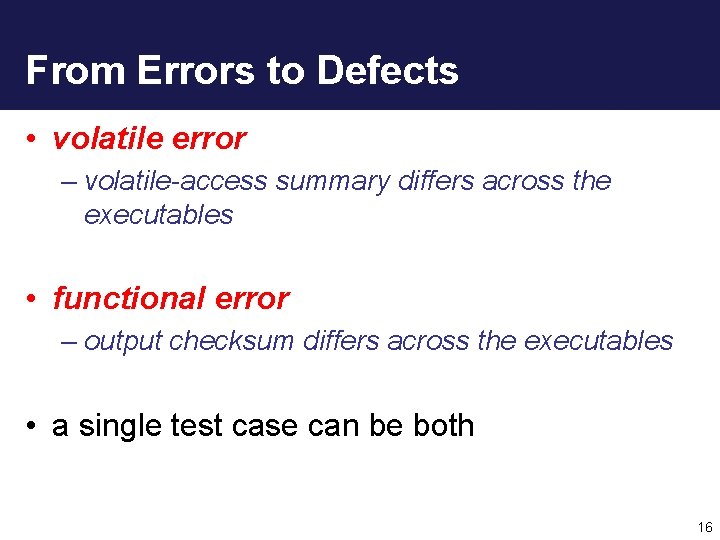 From Errors to Defects

• volatile error
– volatile-access summary differs across the executables

• functional error
– output checksum differs across the executables

• a single test case can be both

16